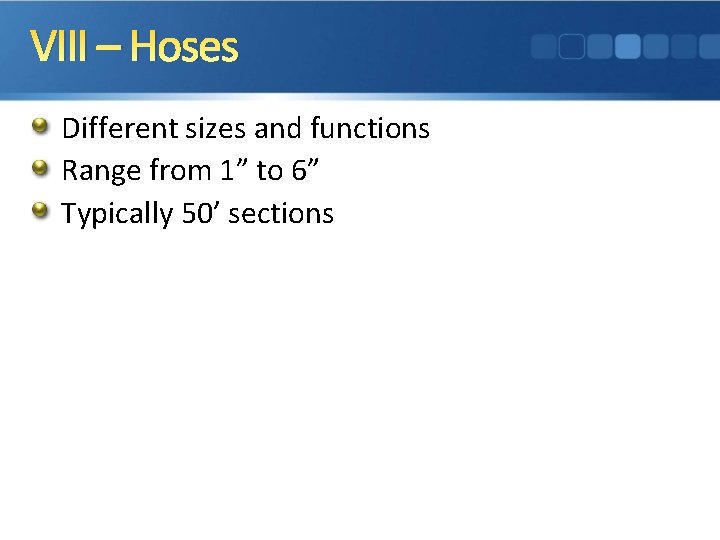 VIII – Hoses

• Different sizes and functions
• Range from 1" to 6"
• Typically 50' sections